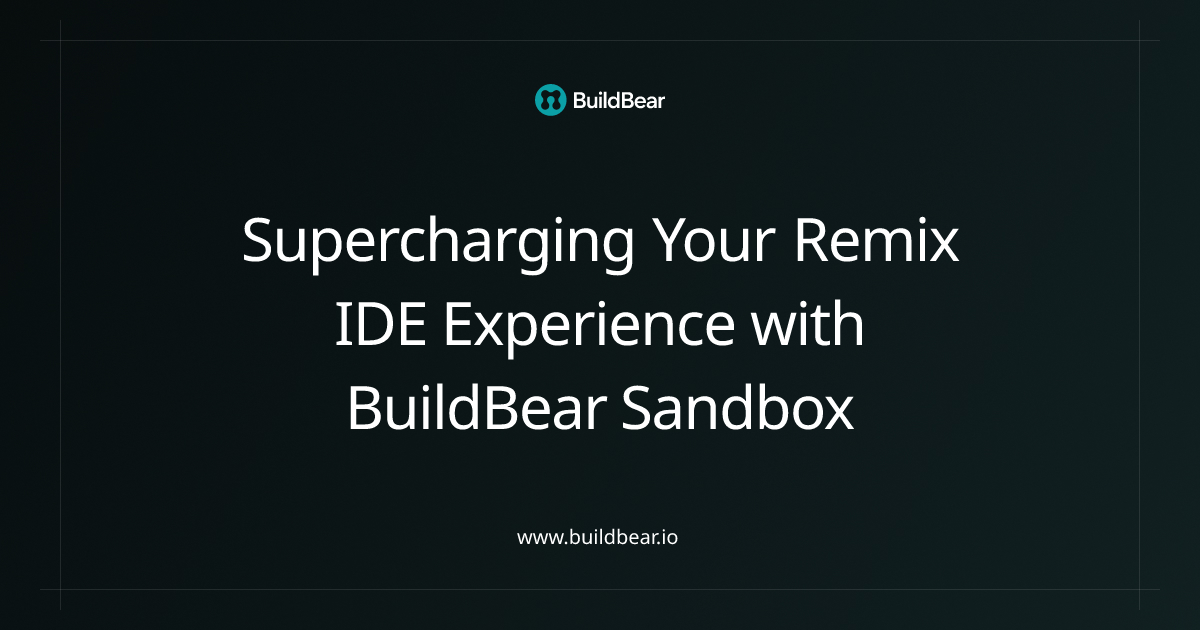 BuildBear

Supercharging Your Remix IDE Experience with BuildBear Sandbox

www.buildbear.io